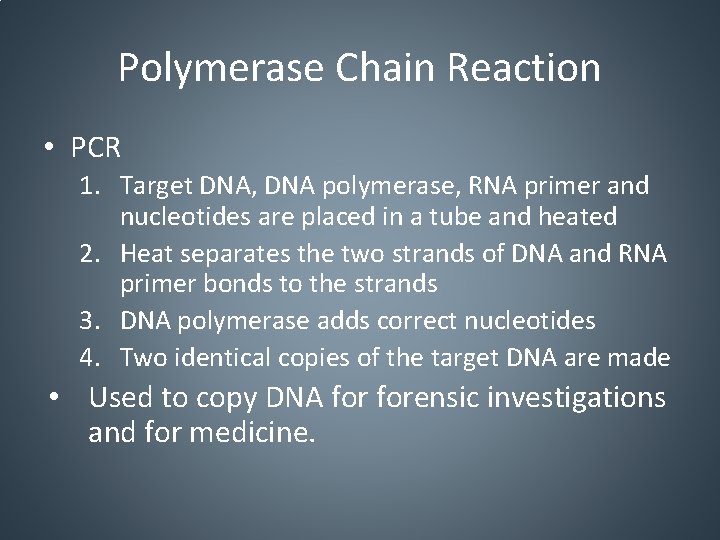 Polymerase Chain Reaction

• PCR
1. Target DNA, DNA polymerase, RNA primer and nucleotides are placed in a tube and heated
2. Heat separates the two strands of DNA and RNA primer bonds to the strands
3. DNA polymerase adds correct nucleotides
4. Two identical copies of the target DNA are made

• Used to copy DNA for forensic investigations and for medicine.